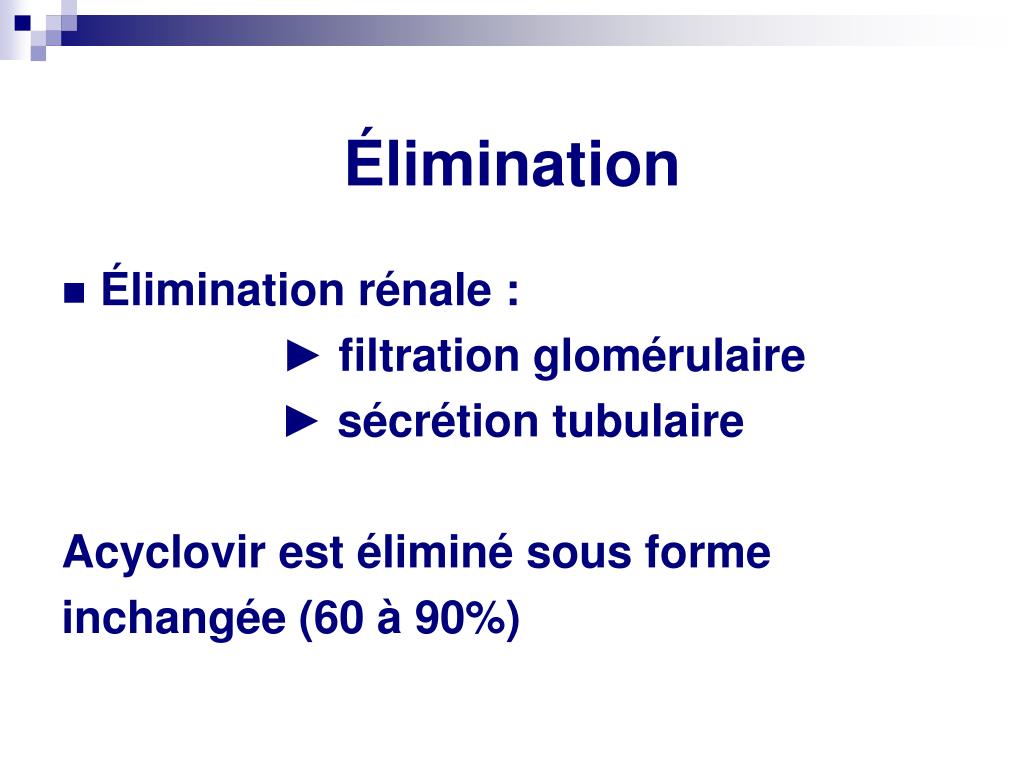 Élimination

■ Élimination rénale :

► filtration glomérulaire

► sécrétion tubulaire

Acyclovir est éliminé sous forme inchangée (60 à 90%)